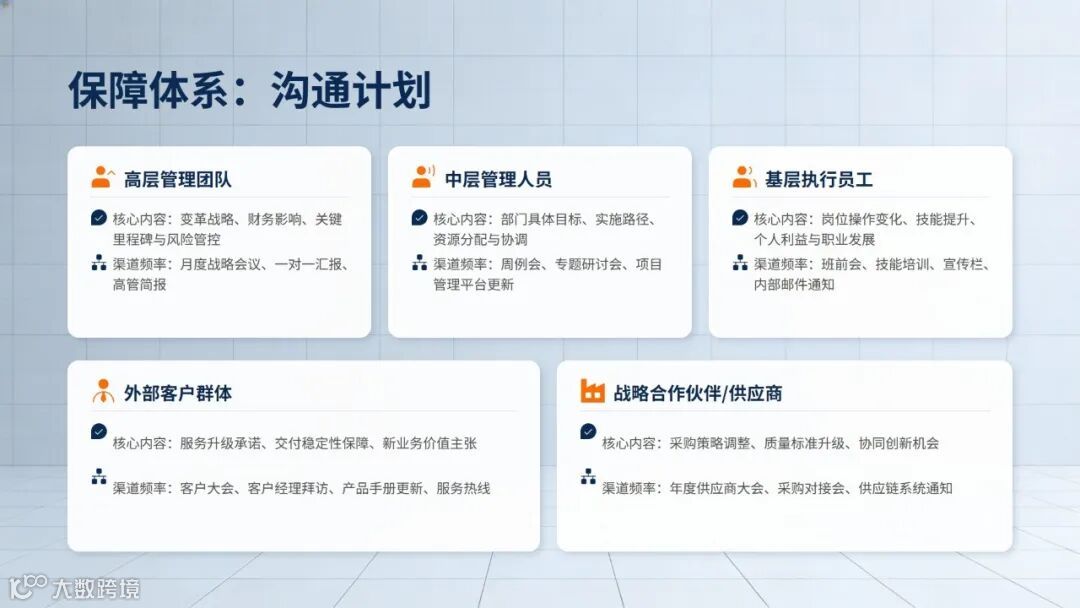 保障体系：沟通计划

高层管理团队

核心内容：变革战略、财务影响、关键里程碑与风险管控

渠道频率：月度战略会议、一对一汇报、高管简报

中层管理人员

核心内容：部门具体目标、实施路径、资源分配与协调

渠道频率：周例会、专题研讨会、项目管理平台更新

基层执行员工

核心内容：岗位操作变化、技能提升、个人利益与职业发展

渠道频率：班前会、技能培训、宣传栏、内部邮件通知

外部客户群体

核心内容：服务升级承诺、交付稳定性保障、新业务价值主张

渠道频率：客户大会、客户经理拜访、产品手册更新、服务热线

战略合作伙伴/供应商

核心内容：采购策略调整、质量标准升级、协同创新机会

渠道频率：年度供应商大会、采购对接会、供应链系统通知

大数跨境